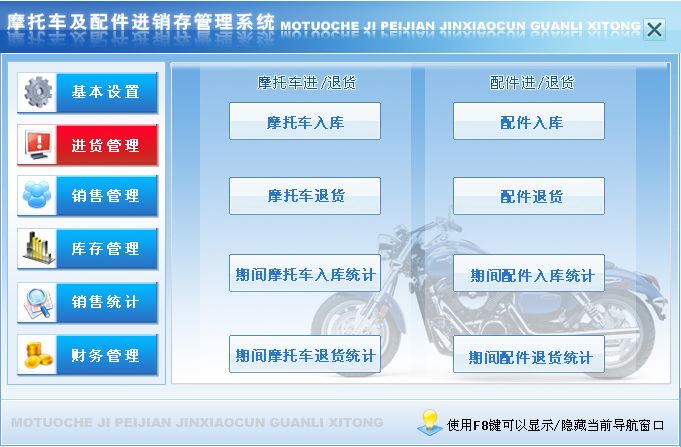 摩托车及配件进销存管理系统 MOTUOCHE JI PEIJIAN JINXIAOCUN GUANLI XITONG

基本设置

进货管理

销售管理

库存管理

销售统计

财务管理

摩托车进/退货

摩托车入库

摩托车退货

期间摩托车入库统计

期间摩托车退货统计

配件进/退货

配件入库

配件退货

期间配件入库统计

期间配件退货统计

MOTUOCHE JI PEIJIAN JINXIAOCUN GUANLI XITONG

使用F8键可以显示/隐藏当前导航窗口